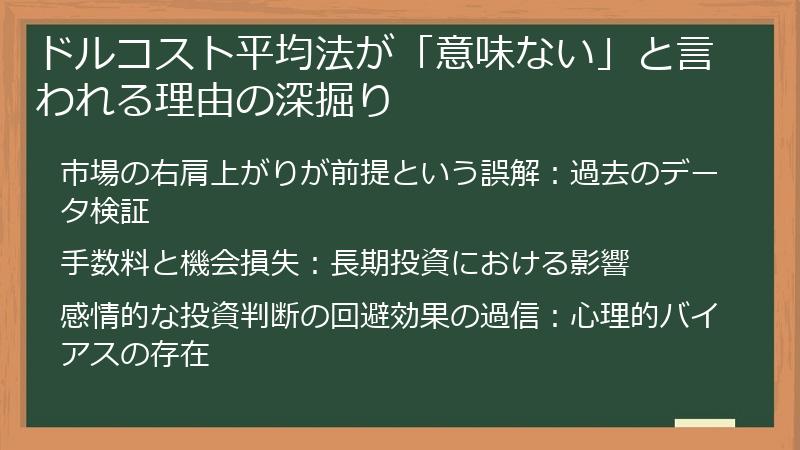 ドルコスト平均法が「意味ない」と言われる理由の深掘り

市場の右肩上がりが前提という誤解：過去のデータ検証

手数料と機会損失：長期投資における影響

感情的な投資判断の回避効果の過信：心理的バイアスの存在